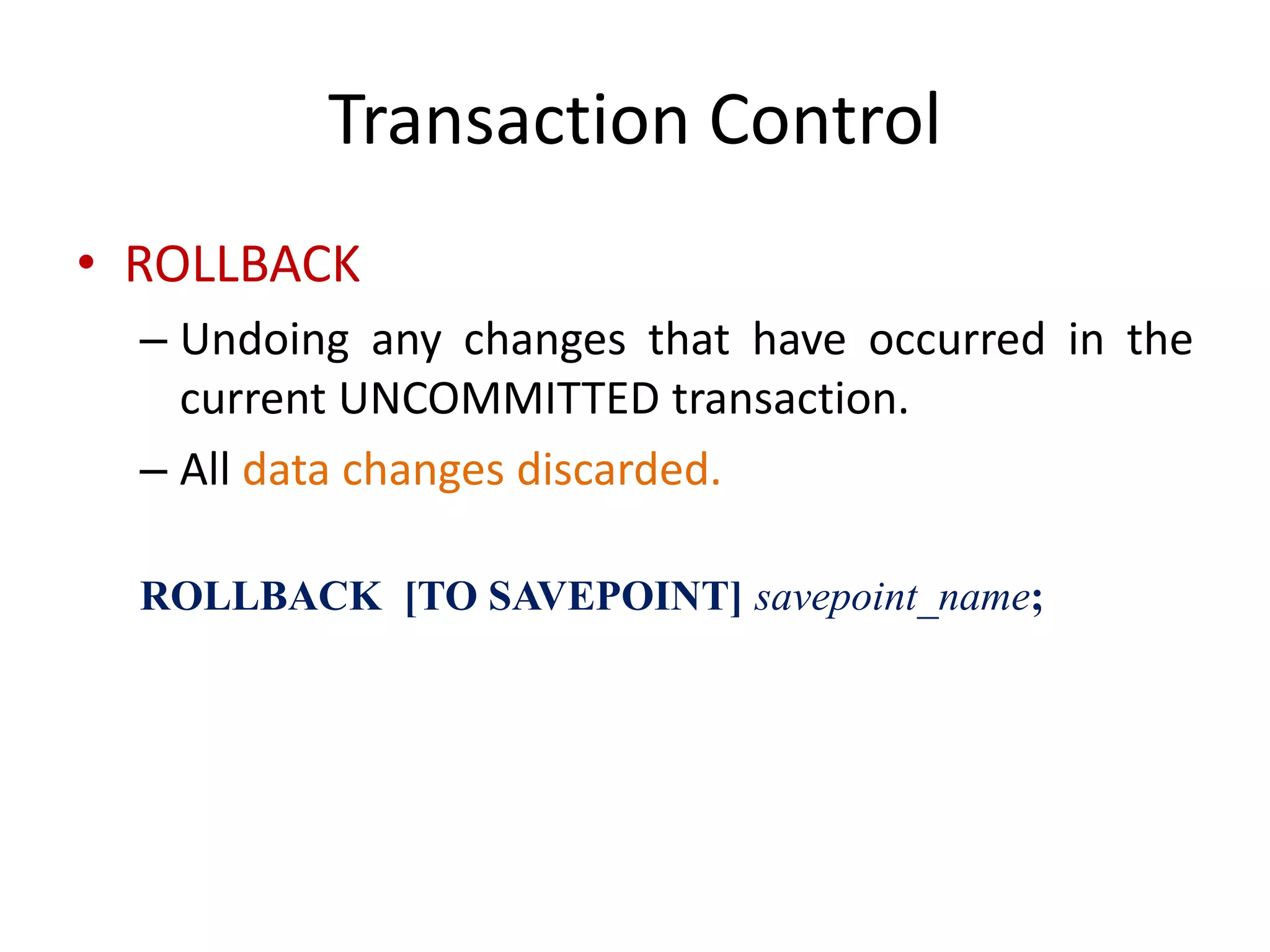 Transaction Control

• ROLLBACK

– Undoing any changes that have occurred in the current UNCOMMITTED transaction.

– All data changes discarded.

ROLLBACK [TO SAVEPOINT] savepoint_name;